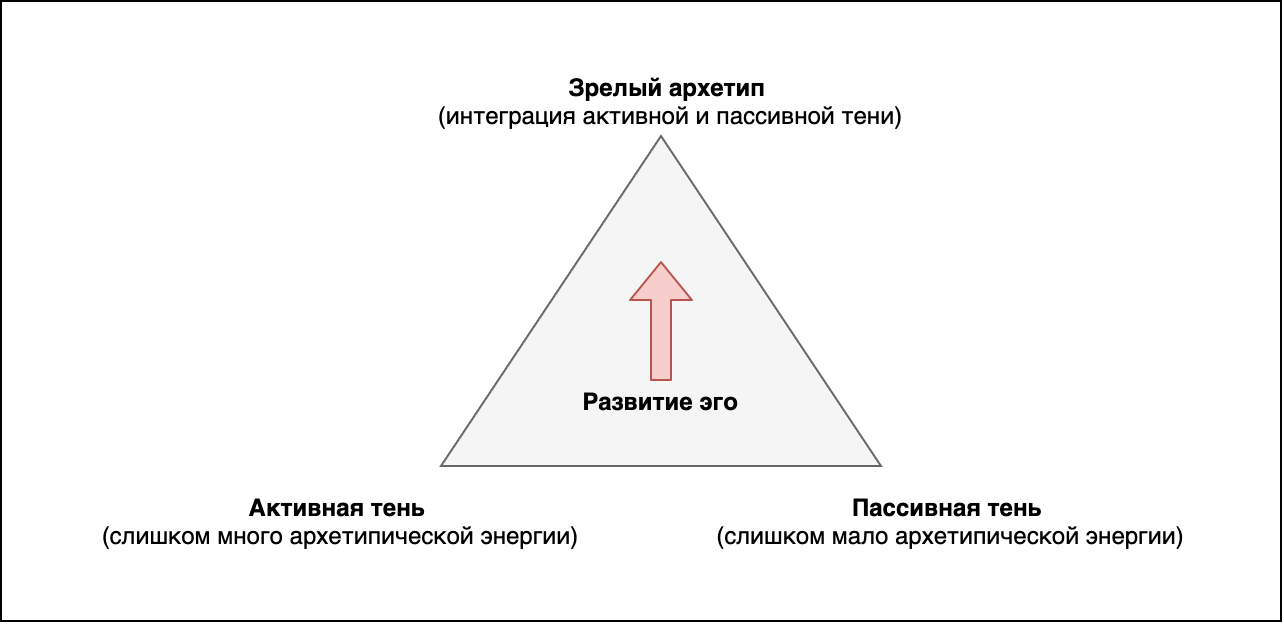 Зрелый архетип
(интеграция активной и пассивной тени)

Развитие эго

Активная тень
(слишком много архетипической энергии)

Пассивная тень
(слишком мало архетипической энергии)